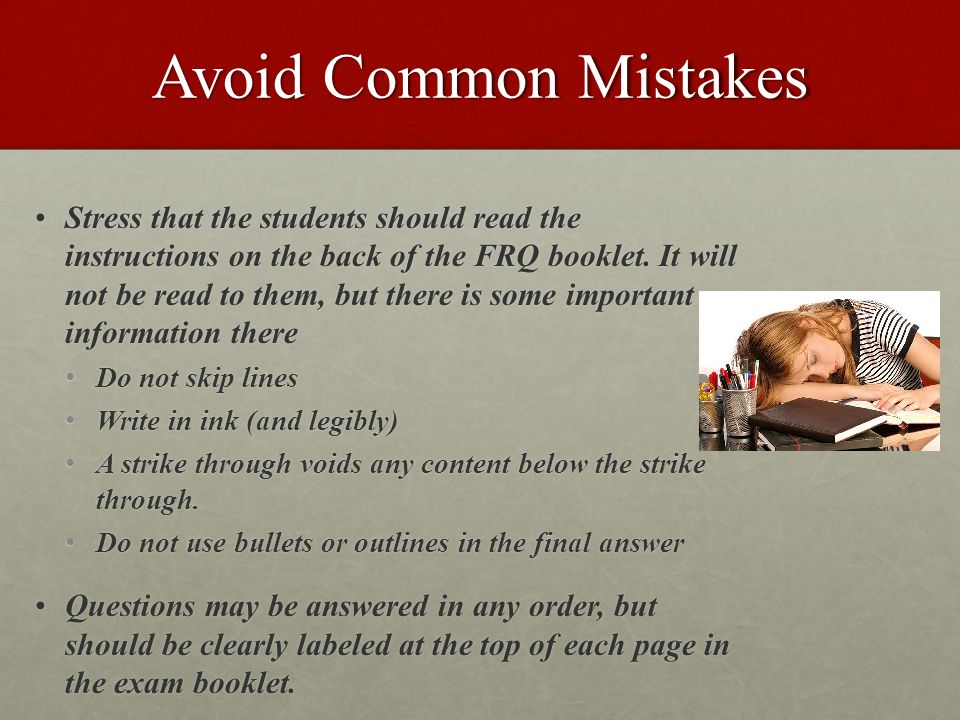 Avoid Common Mistakes

• Stress that the students should read the instructions on the back of the FRQ booklet. It will not be read to them, but there is some important information there

• Do not skip lines

• Write in ink (and legibly)

• A strike through voids any content below the strike through.

• Do not use bullets or outlines in the final answer

• Questions may be answered in any order, but should be clearly labeled at the top of each page in the exam booklet.